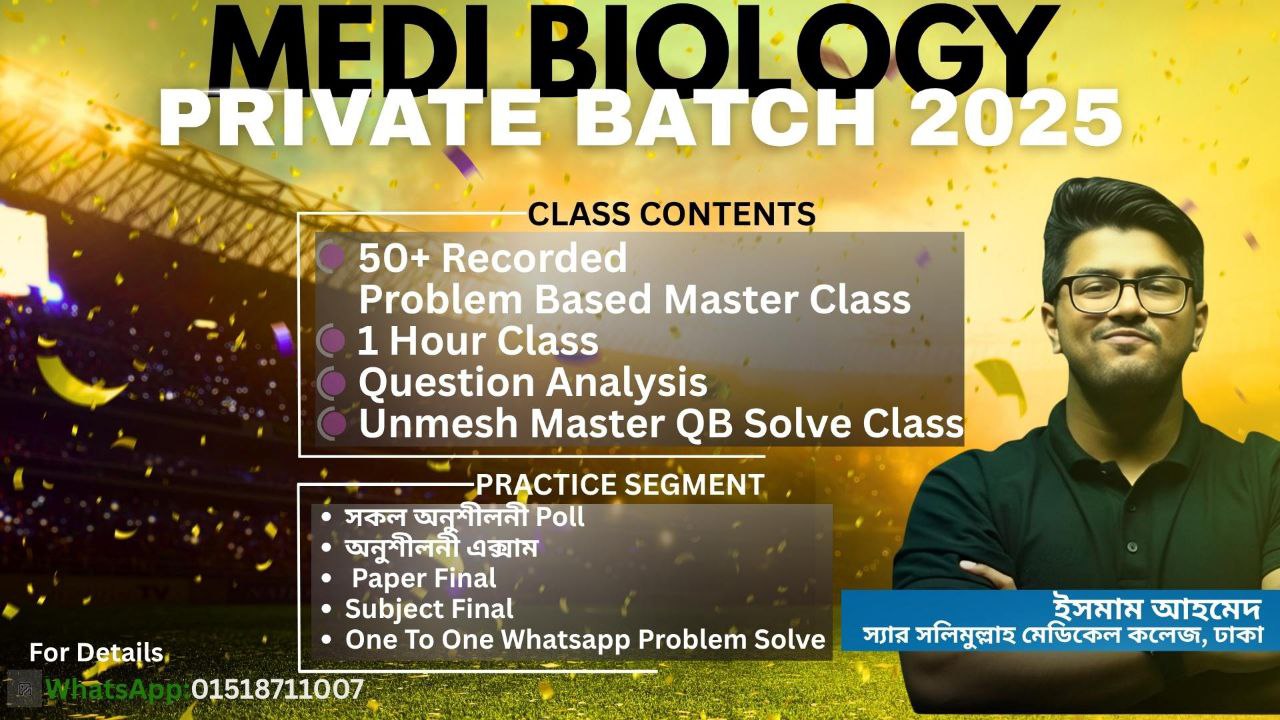 MEDI BIOLOGY
PRIVATE BATCH 2025

CLASS CONTENTS
50+ Recorded Problem Based Master Class
1 Hour Class
Question Analysis
Unmesh Master QB Solve Class

PRACTICE SEGMENT
• সকল অনুশীলনী Poll
• অনুশীলনী এক্সাম
• Paper Final
• Subject Final
• One To One Whatsapp Problem Solve

ইসমাম আহমেদ
স্যার সলিমুল্লাহ মেডিকেল কলেজ, ঢাকা

For Details
WhatsApp 01518711007